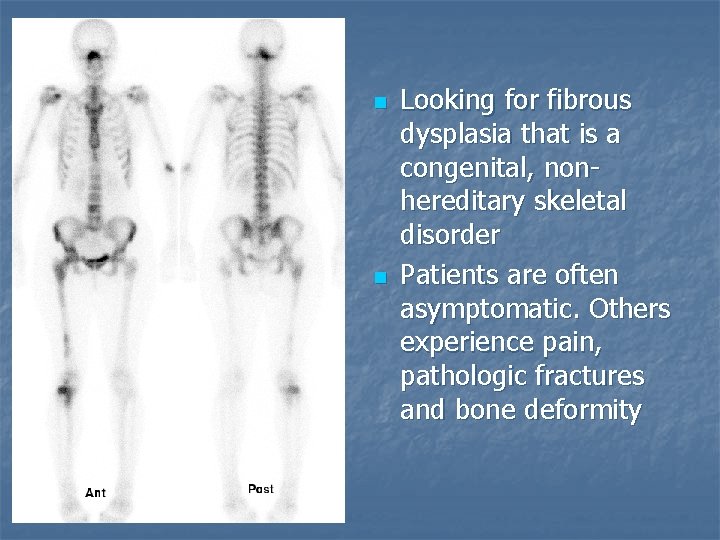 Ant

Post

Looking for fibrous dysplasia that is a congenital, non-hereditary skeletal disorder

Patients are often asymptomatic. Others experience pain, pathologic fractures and bone deformity